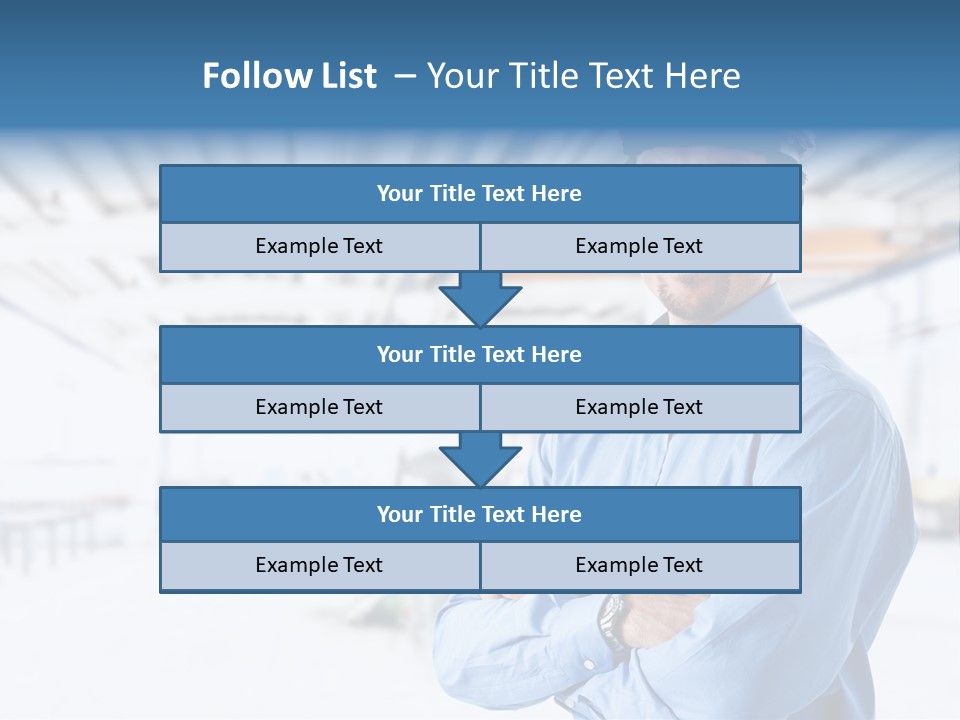 Follow List – Your Title Text Here

Your Title Text Here

Example Text

Example Text

Your Title Text Here

Example Text

Example Text

Your Title Text Here

Example Text

Example Text